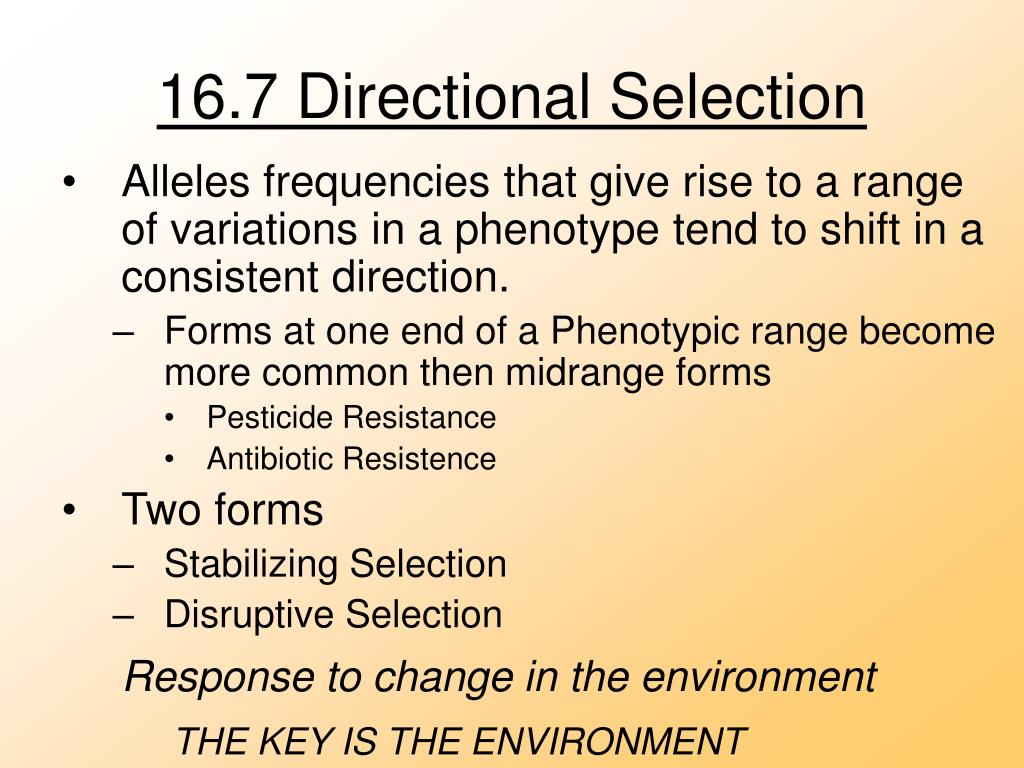 16.7 Directional Selection

• Alleles frequencies that give rise to a range of variations in a phenotype tend to shift in a consistent direction.
 – Forms at one end of a Phenotypic range become more common then midrange forms
  • Pesticide Resistance
  • Antibiotic Resistence
• Two forms
 – Stabilizing Selection
 – Disruptive Selection

Response to change in the environment

THE KEY IS THE ENVIRONMENT